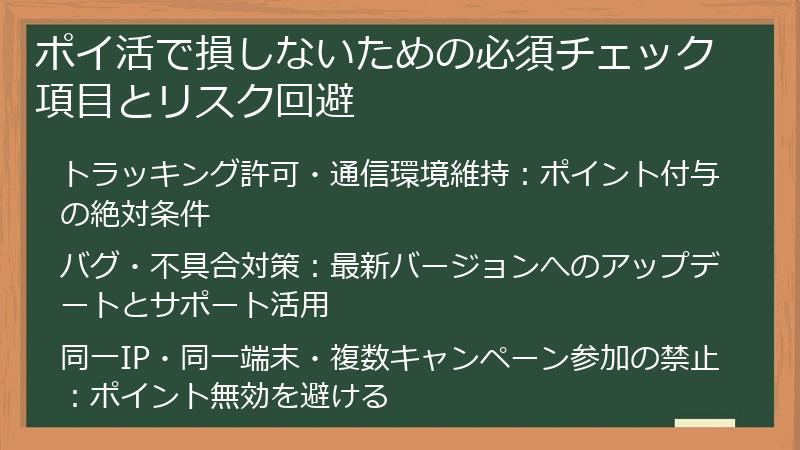 ポイ活で損しないための必須チェック項目とリスク回避

トラッキング許可・通信環境維持：ポイント付与の絶対条件

バグ・不具合対策：最新バージョンへのアップデートとサポート活用

同一IP・同一端末・複数キャンペーン参加の禁止：ポイント無効を避ける